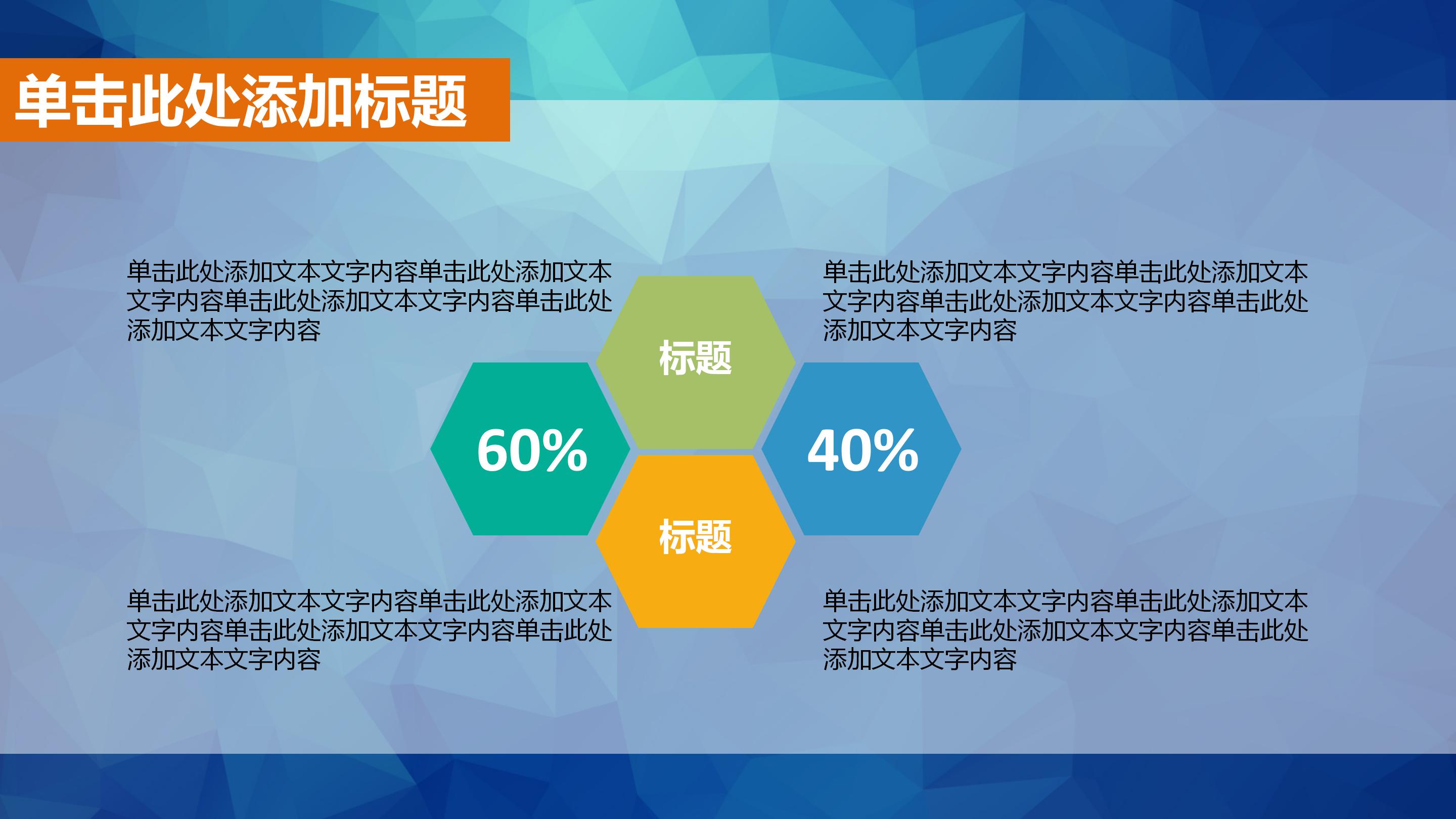 单击此处添加标题

单击此处添加文本文字内容单击此处添加文本文字内容单击此处添加文本文字内容单击此处添加文本文字内容

单击此处添加文本文字内容单击此处添加文本文字内容单击此处添加文本文字内容单击此处添加文本文字内容

标题

60%

40%

标题

单击此处添加文本文字内容单击此处添加文本文字内容单击此处添加文本文字内容单击此处添加文本文字内容

单击此处添加文本文字内容单击此处添加文本文字内容单击此处添加文本文字内容单击此处添加文本文字内容